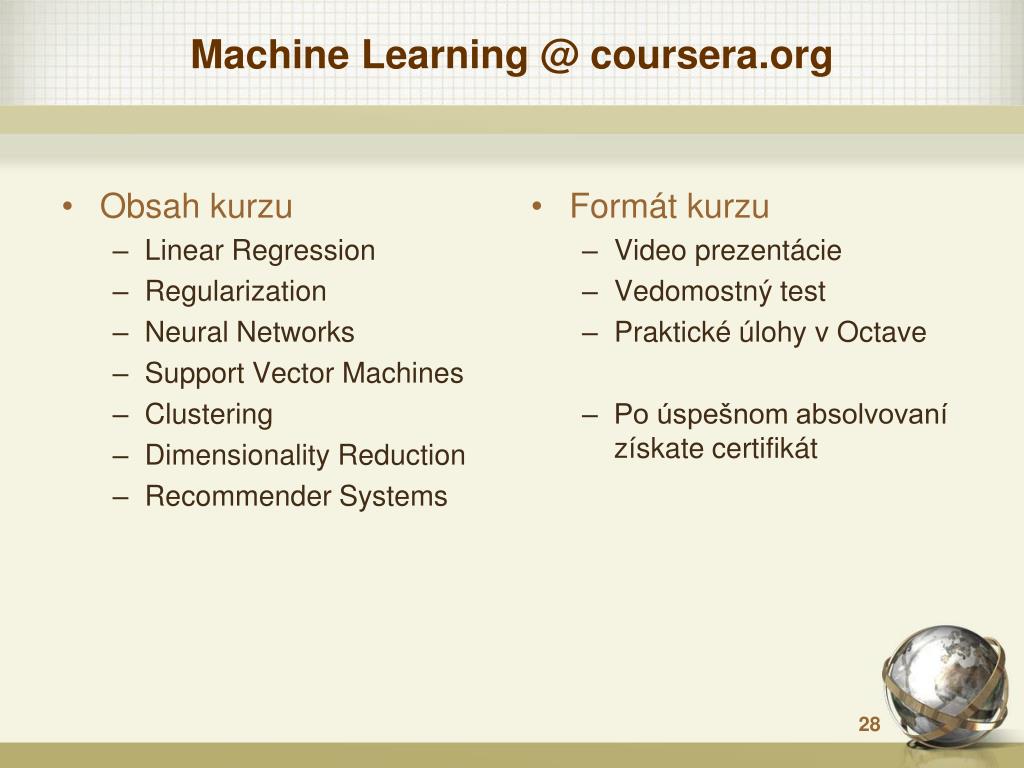 Machine Learning @ coursera.org

• Obsah kurzu
– Linear Regression
– Regularization
– Neural Networks
– Support Vector Machines
– Clustering
– Dimensionality Reduction
– Recommender Systems

• Formát kurzu
– Video prezentácie
– Vedomostný test
– Praktické úlohy v Octave

– Po úspešnom absolvovaní získate certifikát

28